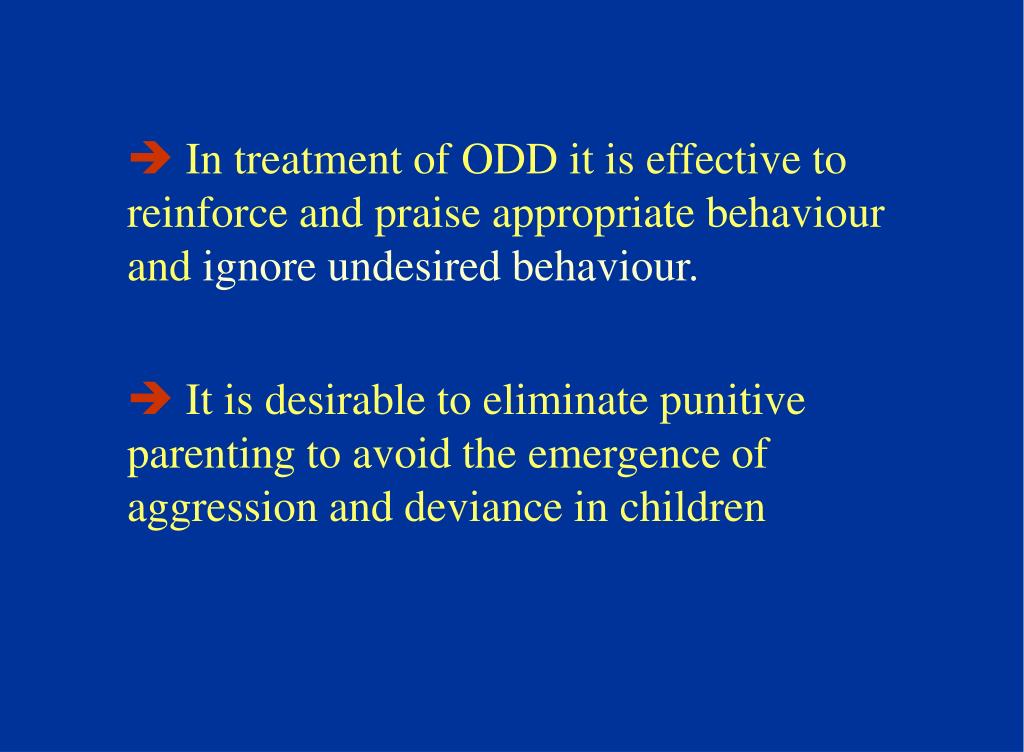 ➔ In treatment of ODD it is effective to reinforce and praise appropriate behaviour and ignore undesired behaviour.

➔ It is desirable to eliminate punitive parenting to avoid the emergence of aggression and deviance in children